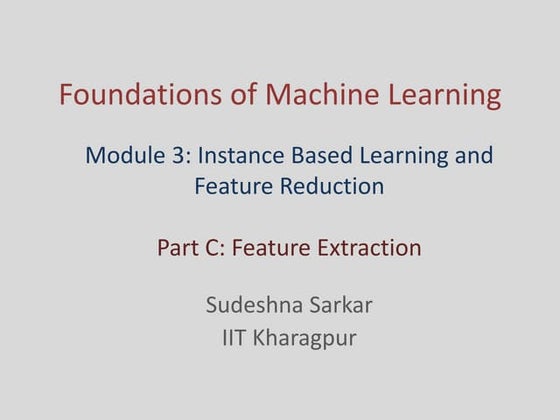 Foundations of Machine Learning

Module 3: Instance Based Learning and Feature Reduction

Part C: Feature Extraction

Sudeshna Sarkar
IIT Kharagpur